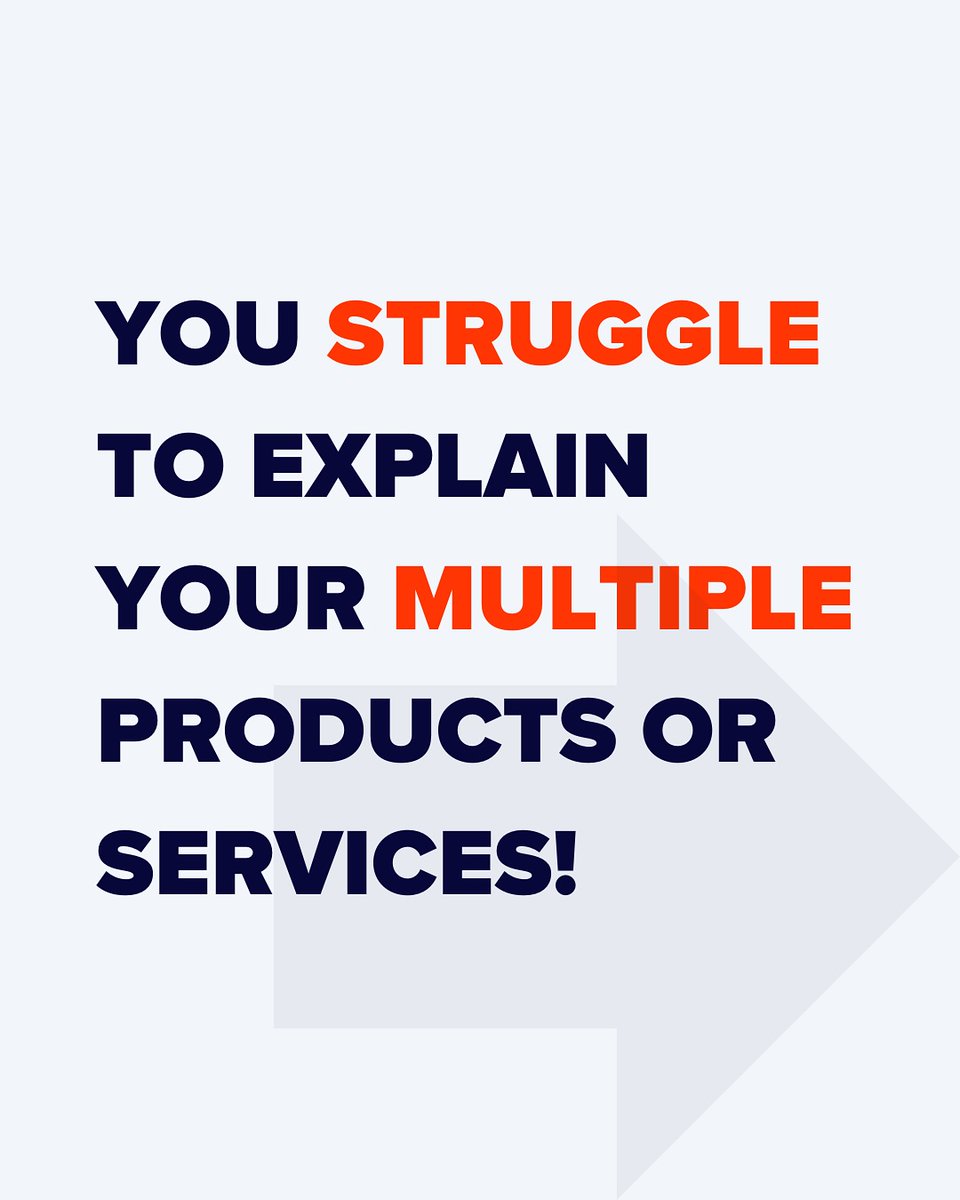 YOU STRUGGLE TO EXPLAIN YOUR MULTIPLE PRODUCTS OR SERVICES!